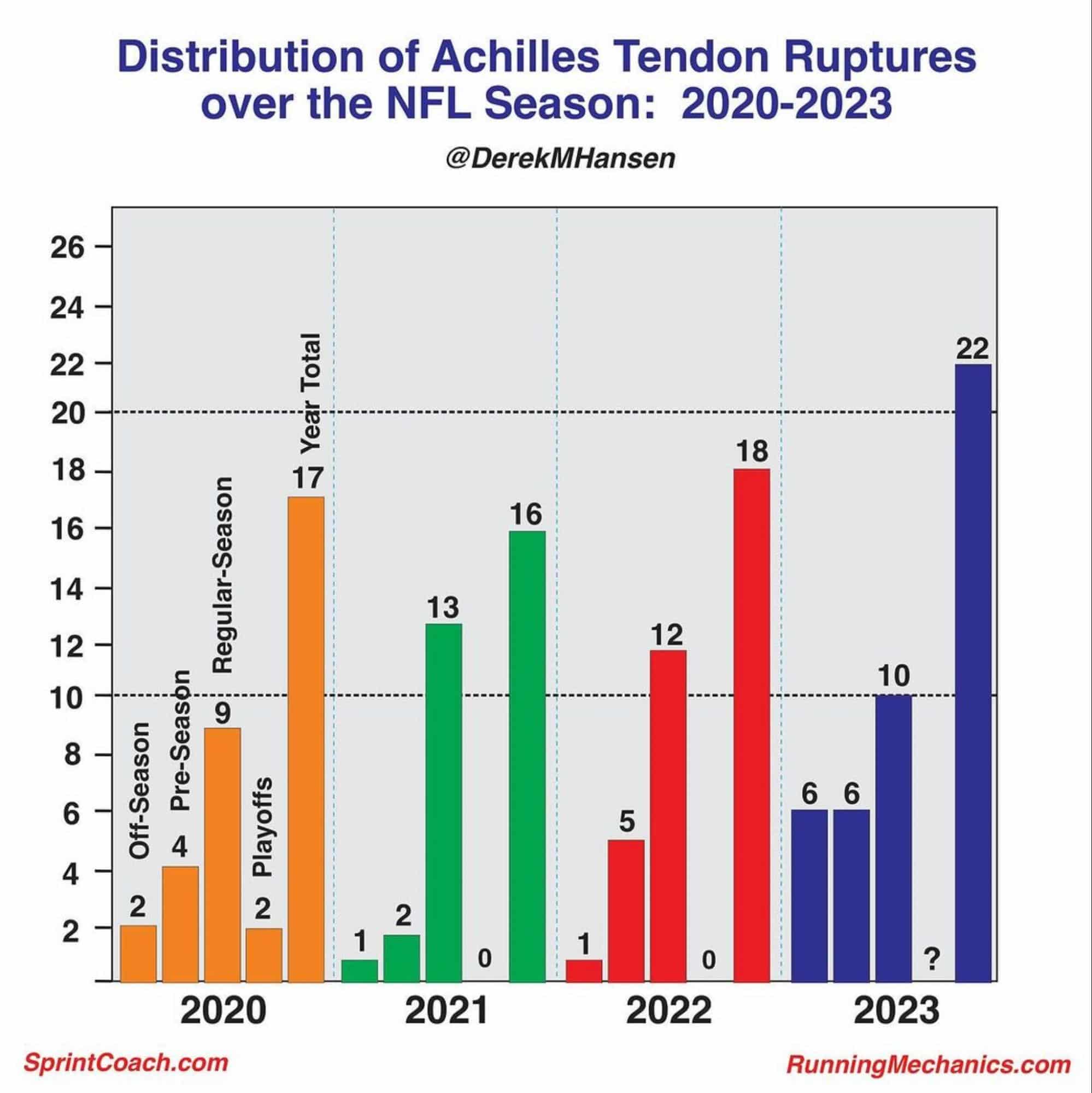 Distribution of Achilles Tendon Ruptures over the NFL Season: 2020-2023

@DerekMHansen

26
24
22
20
18
16
14
12
10
8
6
4
2

Off-Season
Pre-Season
Regular-Season
Playoffs
Year Total

2
4
9
2
17

1
2
13
0
16

1
5
12
0
18

6
6
10
?
22

2020
2021
2022
2023

SprintCoach.com

RunningMechanics.com